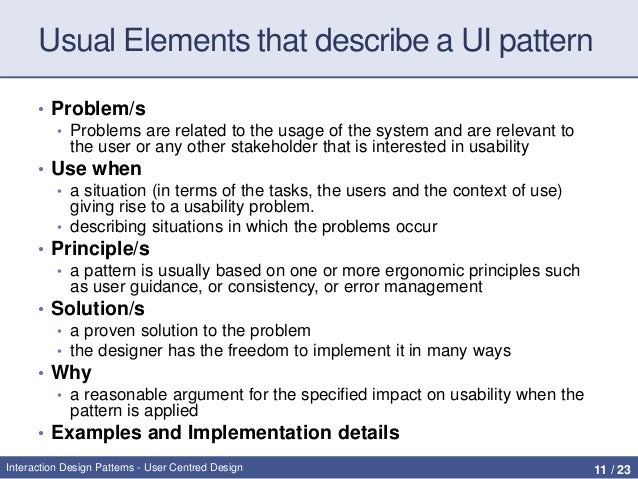 Usual Elements that describe a UI pattern

• Problem/s
  • Problems are related to the usage of the system and are relevant to the user or any other stakeholder that is interested in usability
• Use when
  • a situation (in terms of the tasks, the users and the context of use) giving rise to a usability problem.
  • describing situations in which the problems occur
• Principle/s
  • a pattern is usually based on one or more ergonomic principles such as user guidance, or consistency, or error management
• Solution/s
  • a proven solution to the problem
  • the designer has the freedom to implement it in many ways
• Why
  • a reasonable argument for the specified impact on usability when the pattern is applied
• Examples and Implementation details

Interaction Design Patterns - User Centred Design

11 / 23